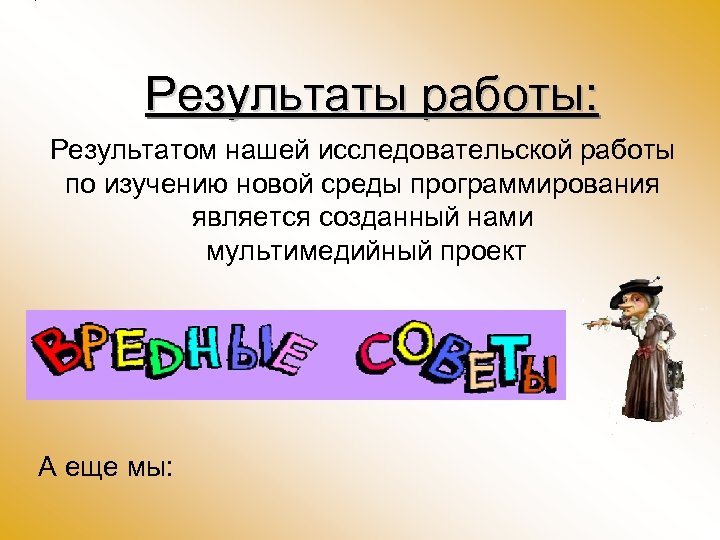 Результаты работы:

Результатом нашей исследовательской работы по изучению новой среды программирования является созданный нами мультимедийный проект

ВРЕДНЫЕ СОВЕТЫ

А еще мы: